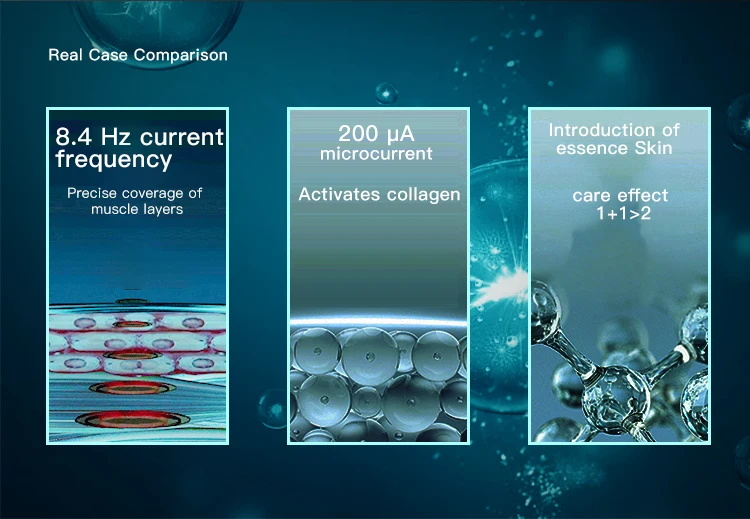 Real Case Comparison

8.4 Hz current frequency

Precise coverage of muscle layers

200 μA microcurrent

Activates collagen

Introduction of essence Skin

care effect 1+1>2